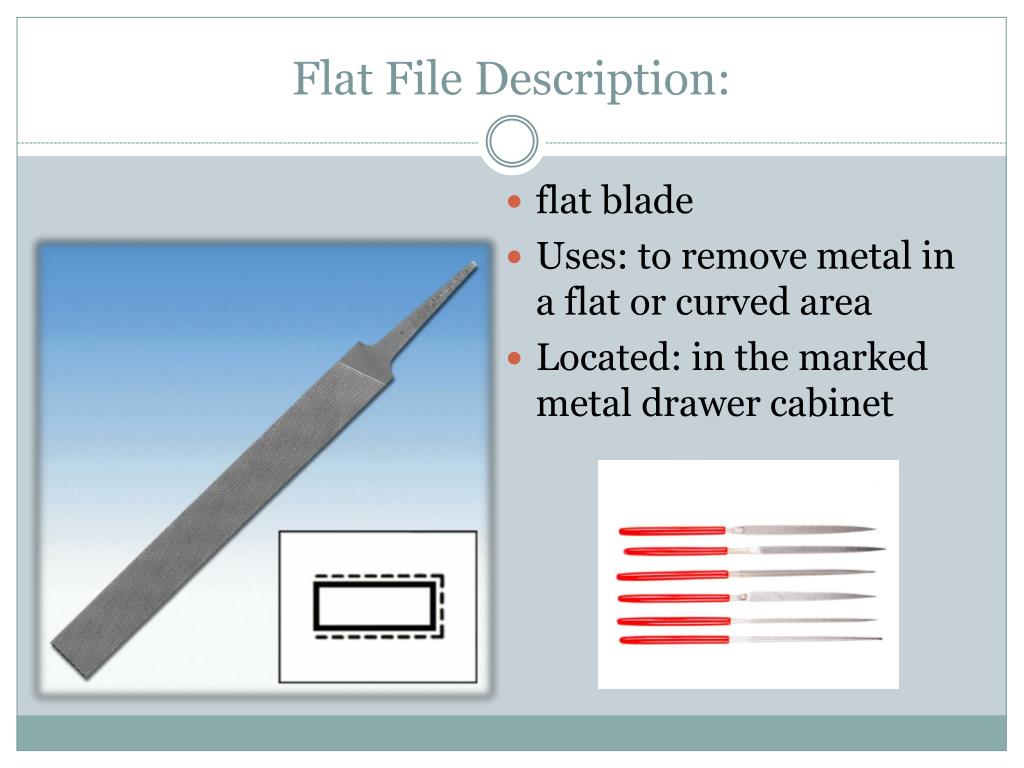 Flat File Description:

- flat blade
- Uses: to remove metal in a flat or curved area
- Located: in the marked metal drawer cabinet